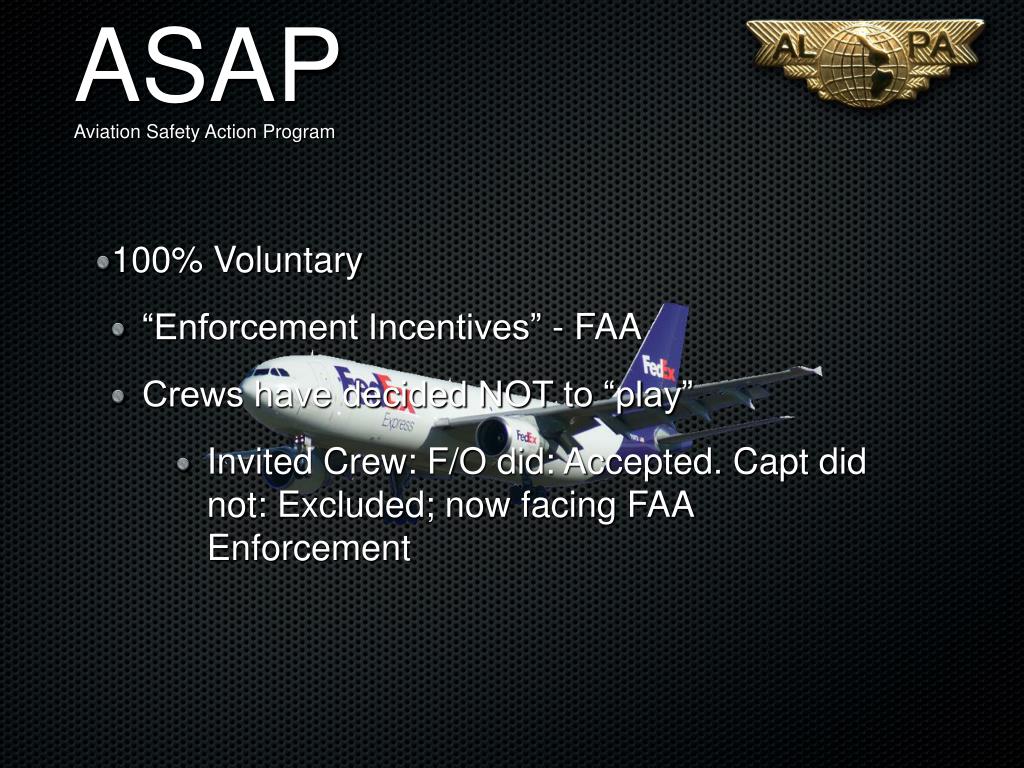 ASAP
Aviation Safety Action Program

AL PA

100% Voluntary

“Enforcement Incentives” - FAA

Crews have decided NOT to “play”

Invited Crew: F/O did: Accepted. Capt did not: Excluded; now facing FAA Enforcement

FedEx Express

FedEx

FedEx